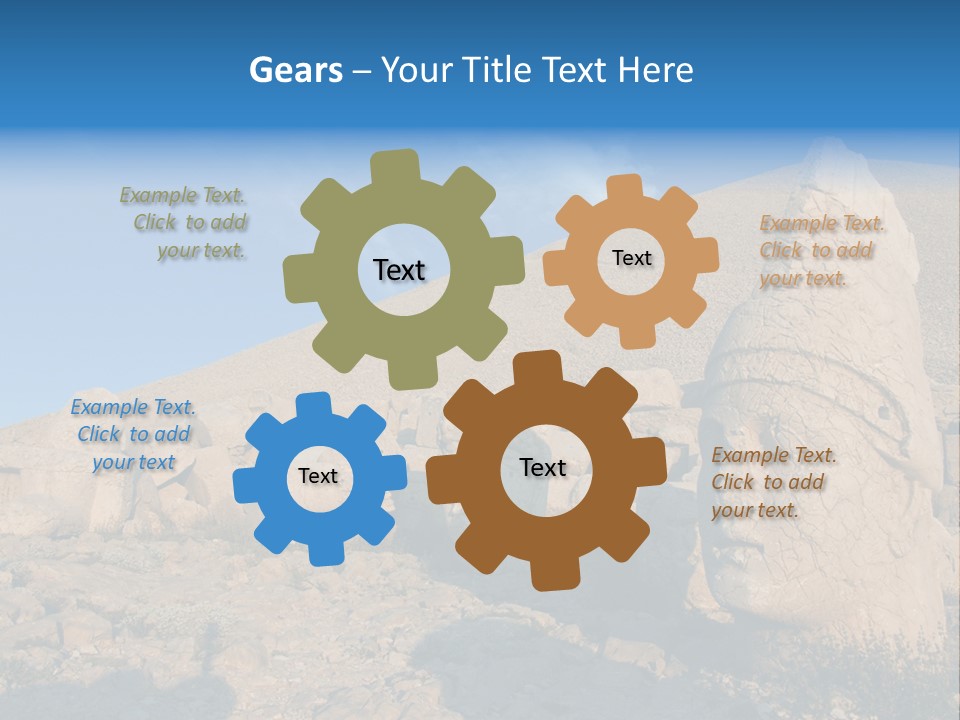 Gears – Your Title Text Here

Example Text. Click to add your text.

Text

Text

Example Text. Click to add your text.

Example Text. Click to add your text

Text

Text

Example Text. Click to add your text.